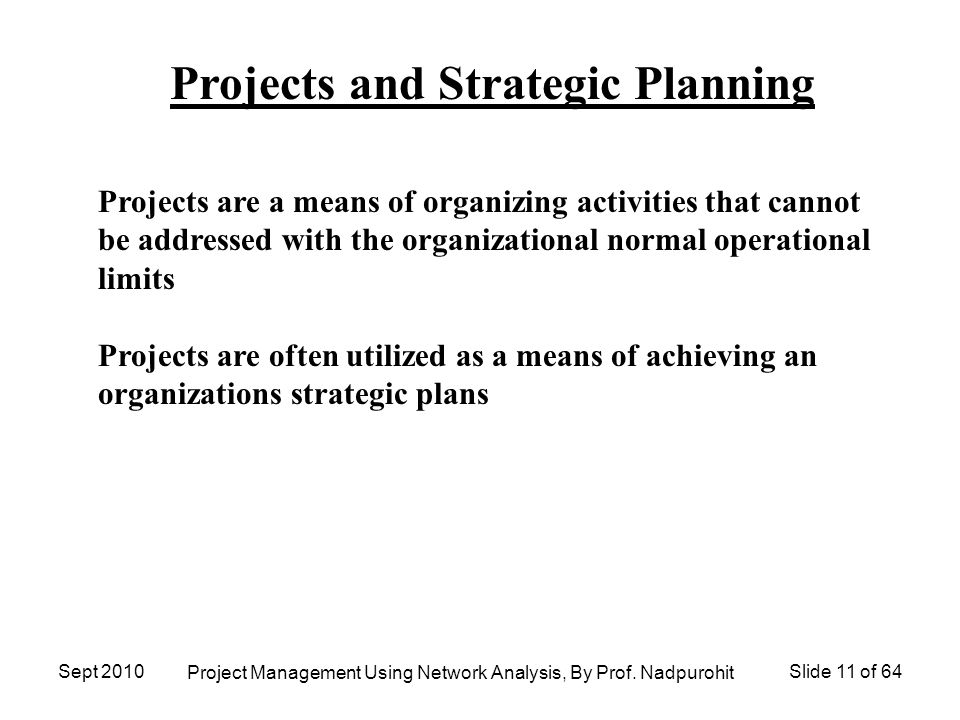 Projects and Strategic Planning

Projects are a means of organizing activities that cannot be addressed with the organizational normal operational limits

Projects are often utilized as a means of achieving an organizations strategic plans

Sept 2010

Project Management Using Network Analysis, By Prof. Nadpurohit

Slide 11 of 64